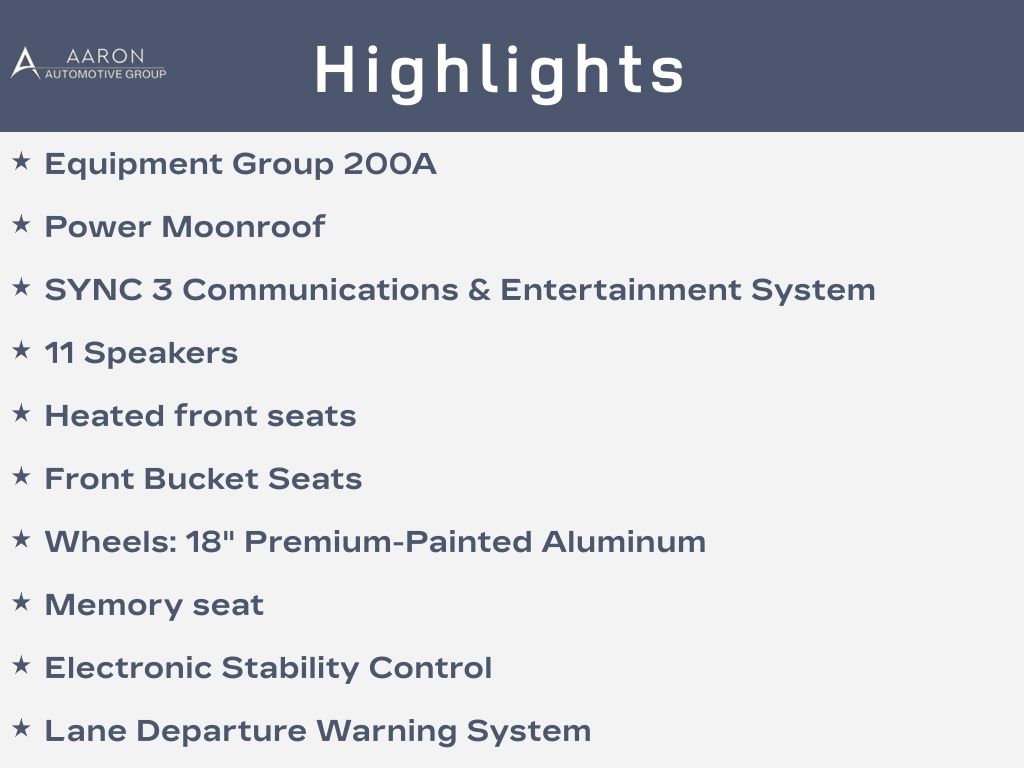 AARON
AUTOMOTIVE GROUP

Highlights

★ Equipment Group 200A

★ Power Moonroof

★ SYNC 3 Communications & Entertainment System

★ 11 Speakers

★ Heated front seats

★ Front Bucket Seats

★ Wheels: 18" Premium-Painted Aluminum

★ Memory seat

★ Electronic Stability Control

★ Lane Departure Warning System